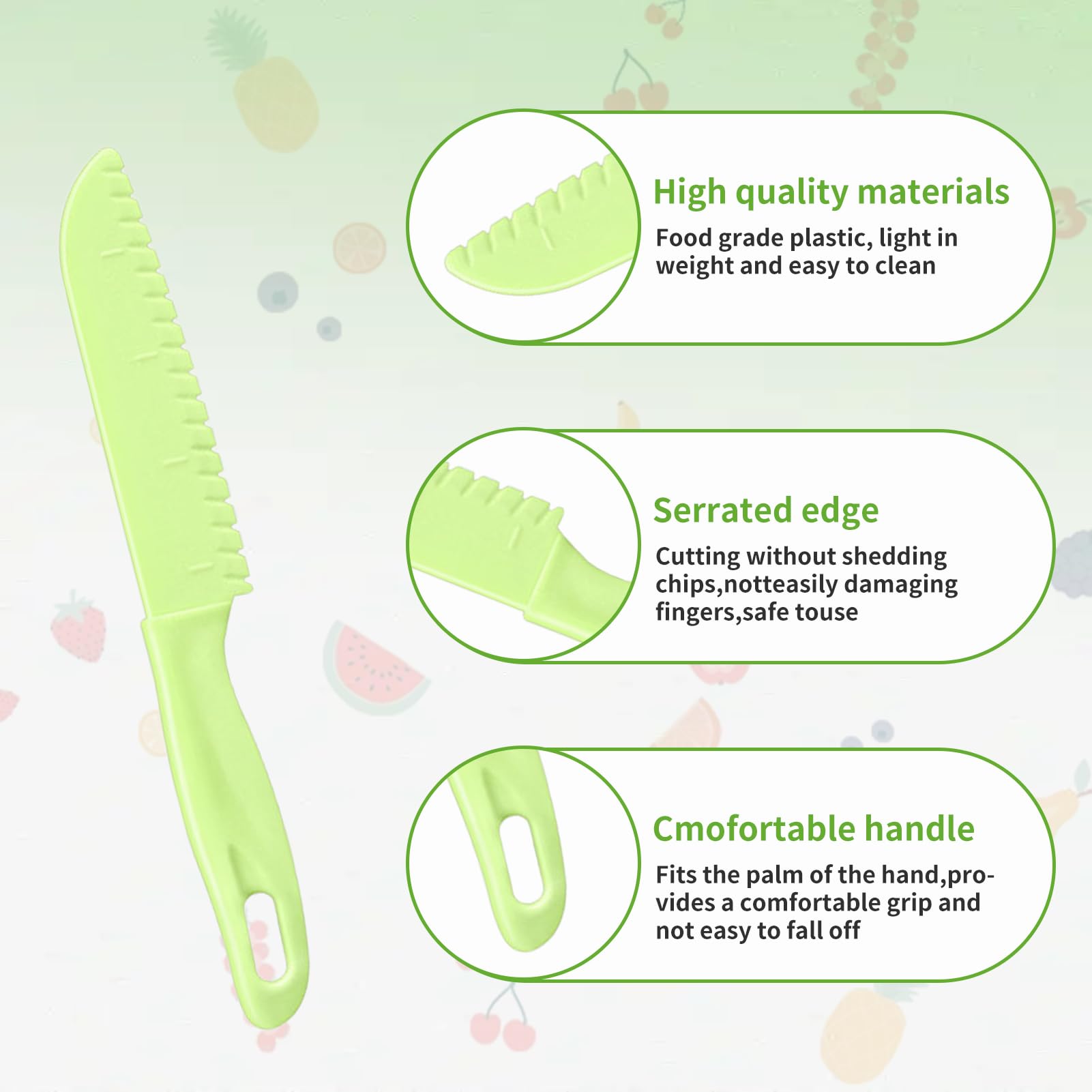 High quality materials

Food grade plastic, light in weight and easy to clean

Serrated edge

Cutting without shedding chips,notteasily damaging fingers,safe touse

Cmofortable handle

Fits the palm of the hand,provides a comfortable grip and not easy to fall off